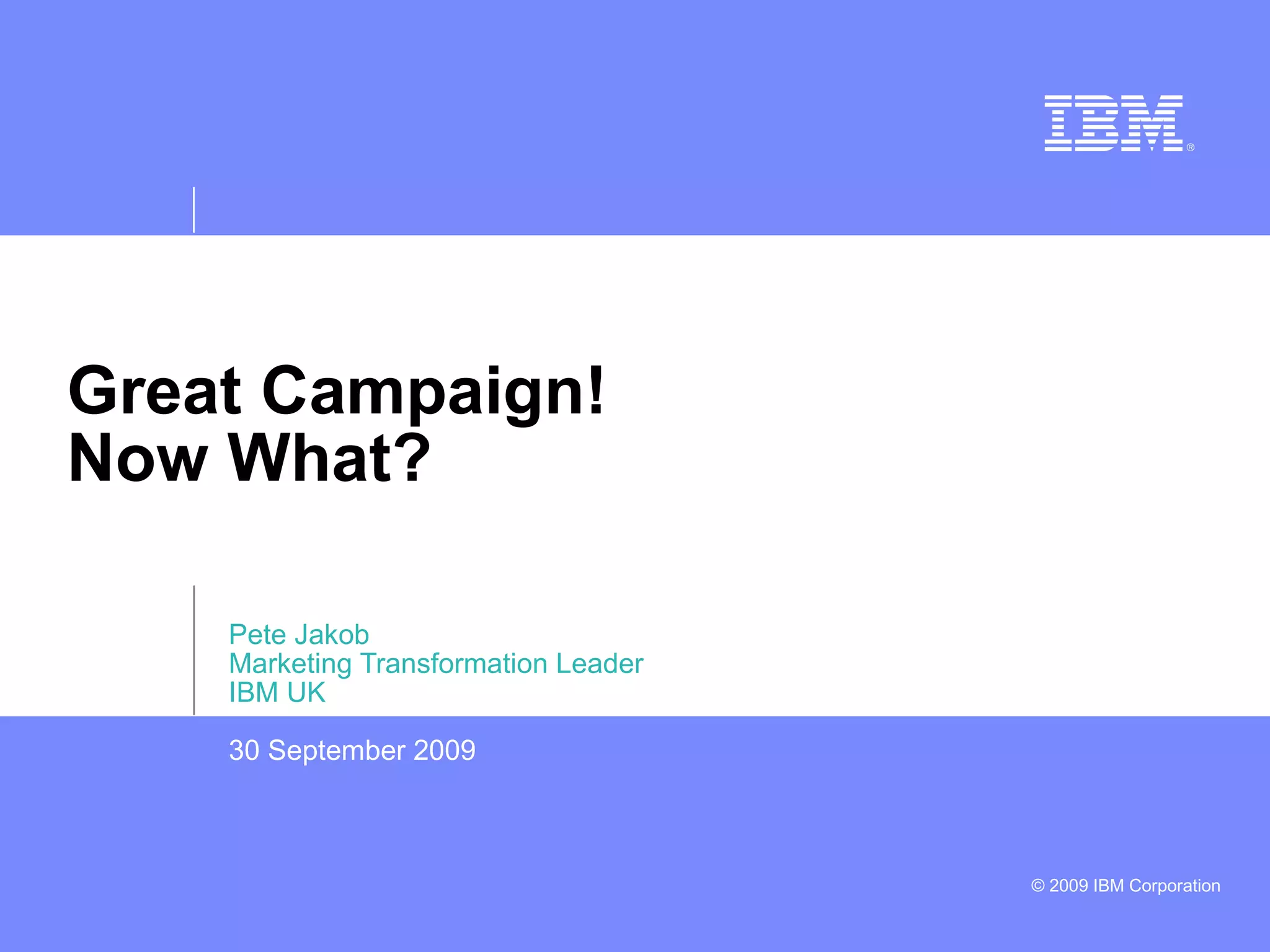 IBM®

Great Campaign!
Now What?

Pete Jakob
Marketing Transformation Leader
IBM UK

30 September 2009

© 2009 IBM Corporation